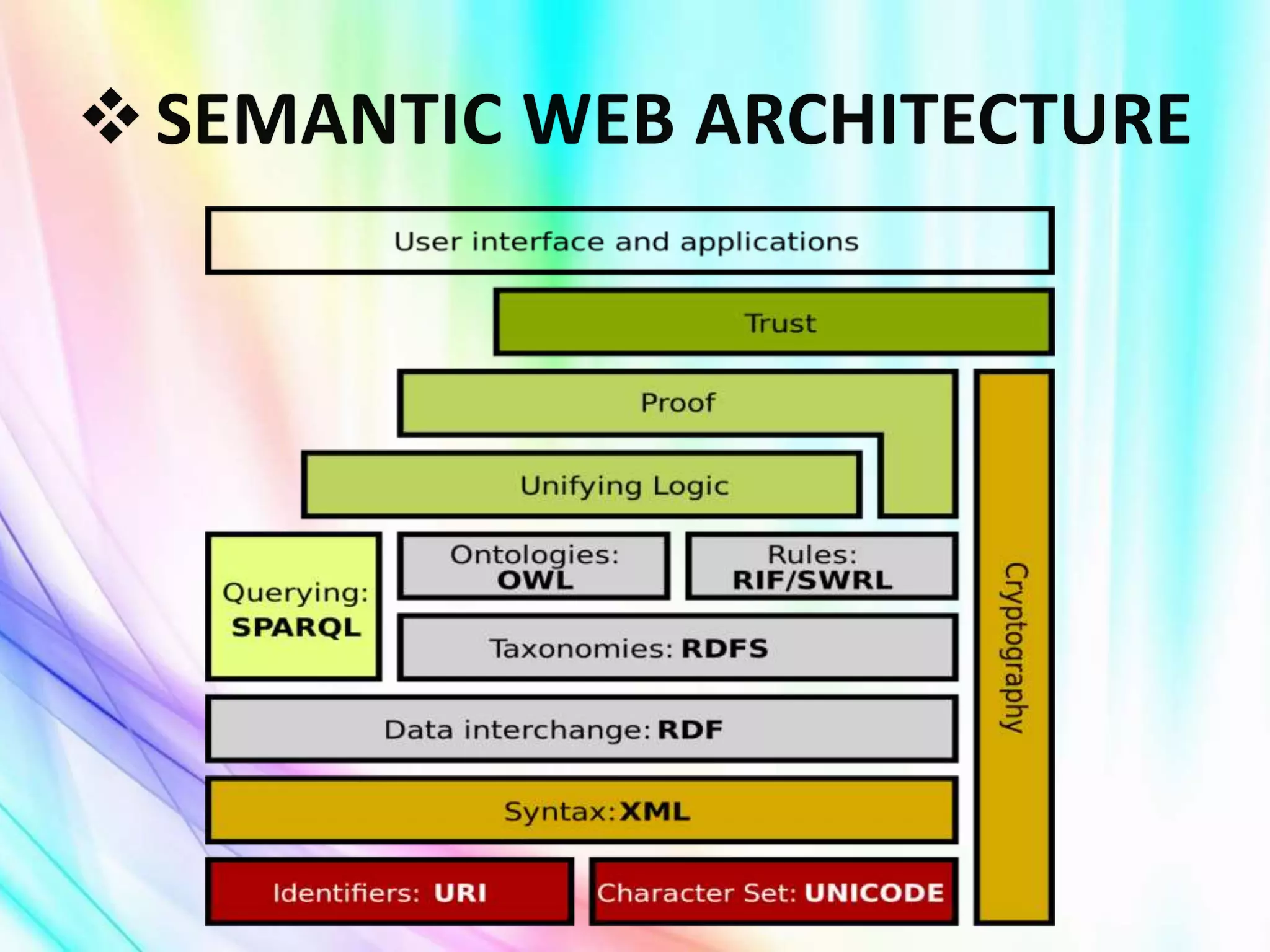 ❖ SEMANTIC WEB ARCHITECTURE

User interface and applications

Trust

Proof

Unifying Logic

Querying: SPARQL

Ontologies: OWL

Rules: RIF/SWRL

Taxonomies: RDFS

Data interchange: RDF

Syntax: XML

Identifiers: URI

Character Set: UNICODE

Cryptography